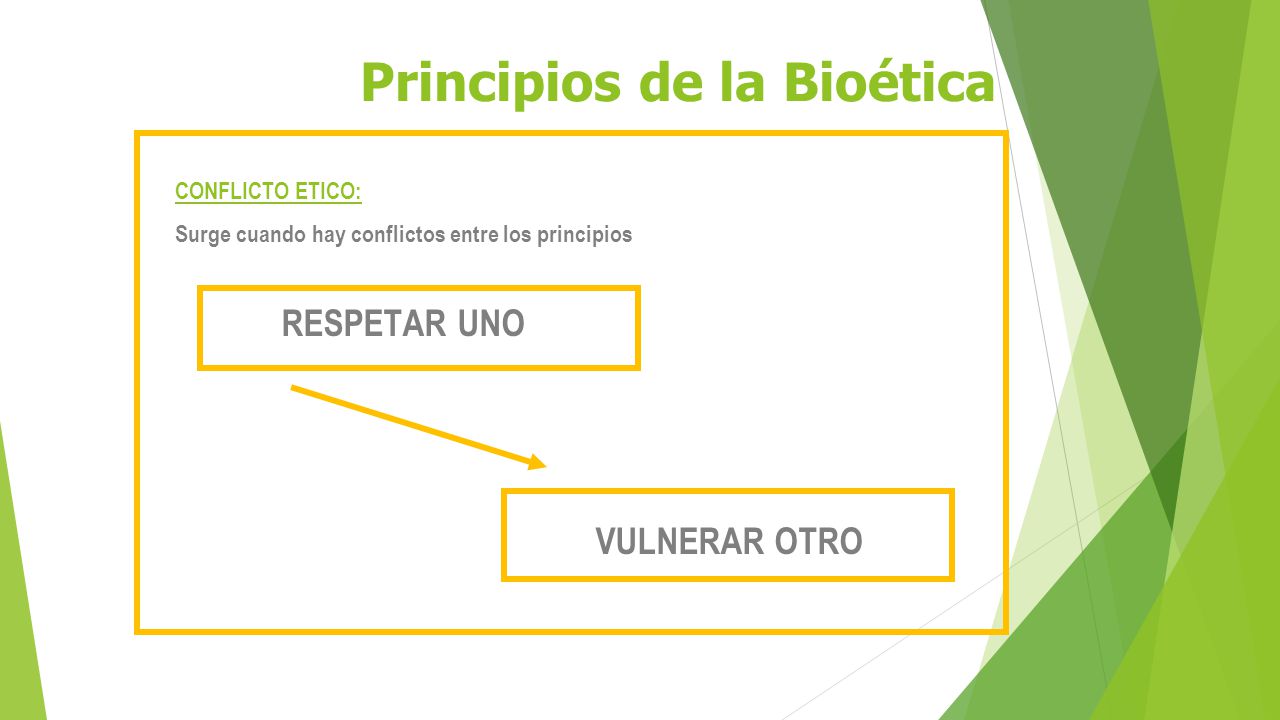 Principios de la Bioética

CONFLICTO ETICO:

Surge cuando hay conflictos entre los principios

RESPETAR UNO

VULNERAR OTRO